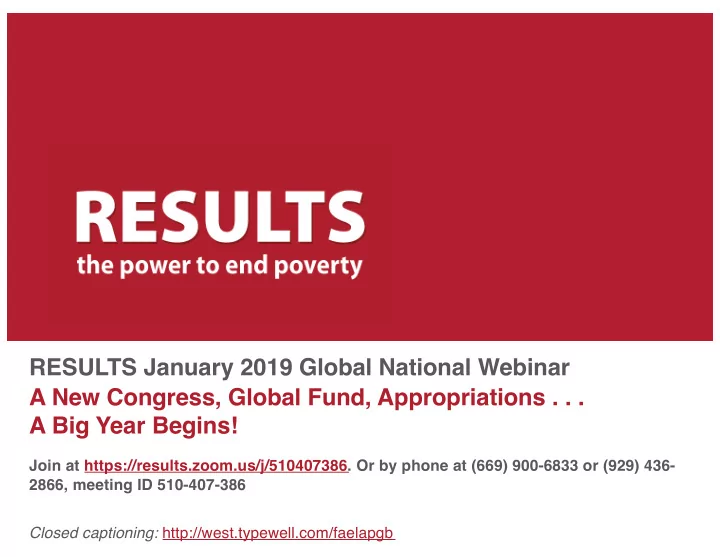 RESULTS
the power to end poverty

RESULTS January 2019 Global National Webinar
A New Congress, Global Fund, Appropriations . . .
A Big Year Begins!

Join at https://results.zoom.us/j/510407386. Or by phone at (669) 900-6833 or (929) 436-2866, meeting ID 510-407-386

Closed captioning: http://west.typewell.com/faelapgb